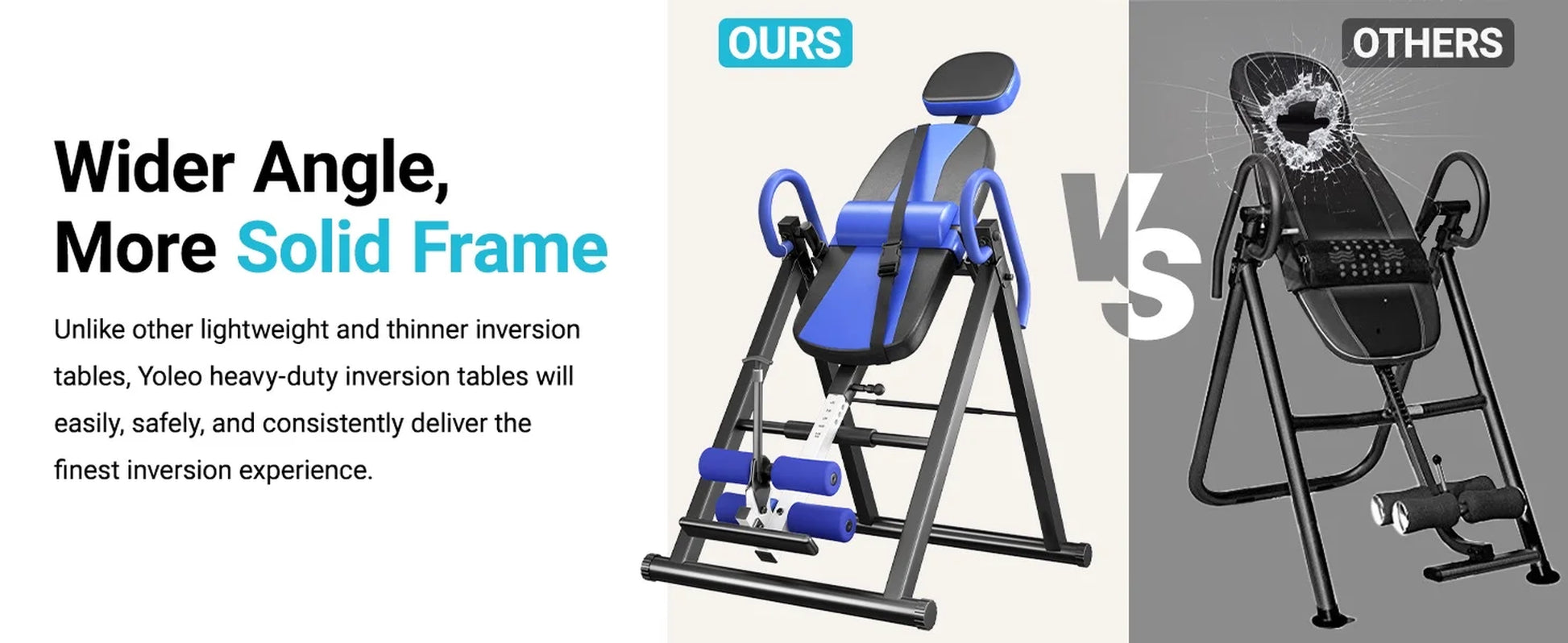 Wider Angle,
More Solid Frame

Unlike other lightweight and thinner inversion tables, Yoleo heavy-duty inversion tables will easily, safely, and consistently deliver the finest inversion experience.

OURS

VS

OTHERS